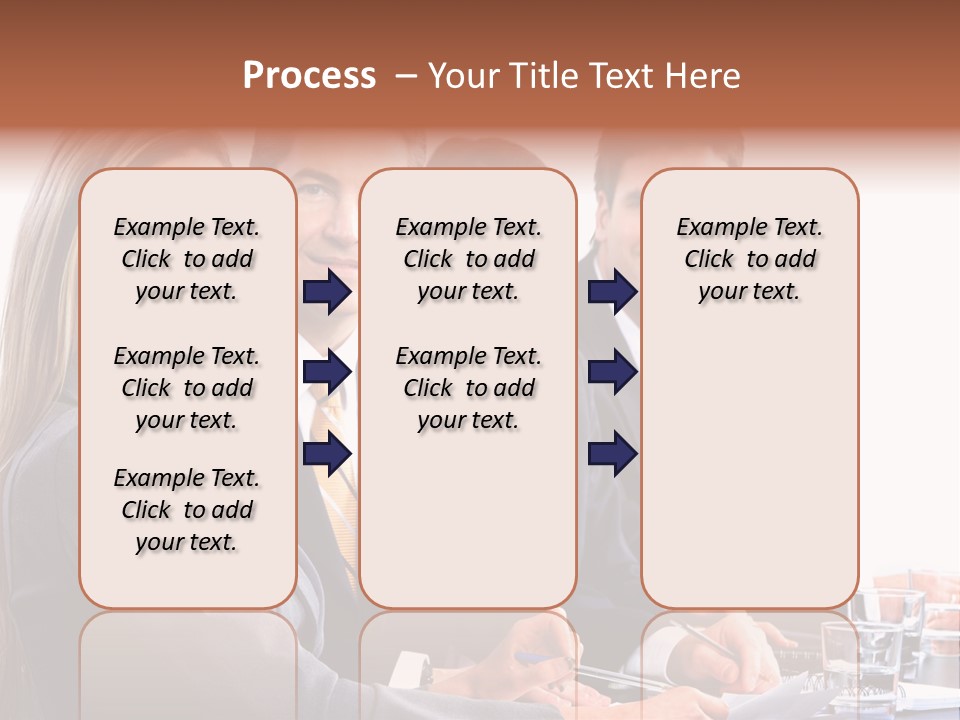 Process – Your Title Text Here

Example Text. Click to add your text.

Example Text. Click to add your text.

Example Text. Click to add your text.

Example Text. Click to add your text.

Example Text. Click to add your text.

Example Text. Click to add your text.